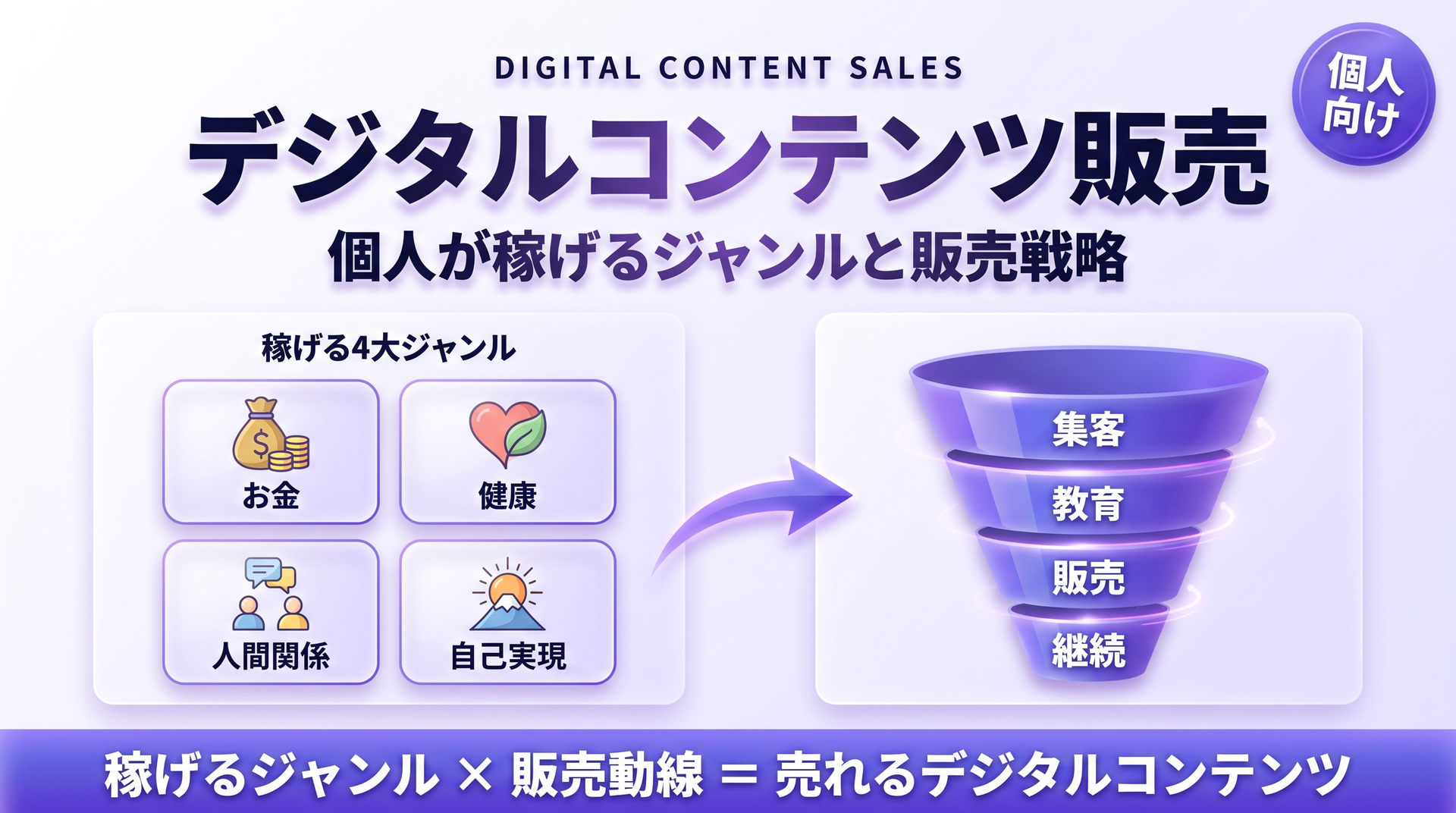 DIGITAL CONTENT SALES

個人向け

デジタルコンテンツ販売

個人が稼げるジャンルと販売戦略

稼げる4大ジャンル

お金

健康

人間関係

自己実現

集客

教育

販売

継続

稼げるジャンル × 販売動線 = 売れるデジタルコンテンツ